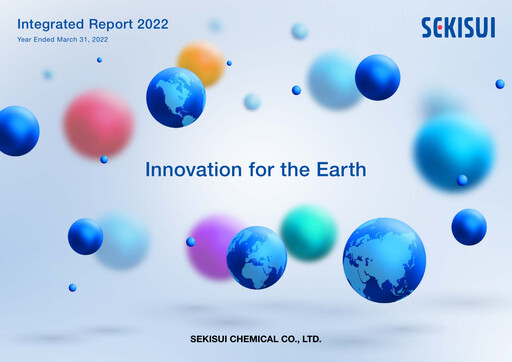 Integrated Report 2022
Year Ended March 31, 2022

SEKISUI

Innovation for the Earth

SEKISUI CHEMICAL CO., LTD.